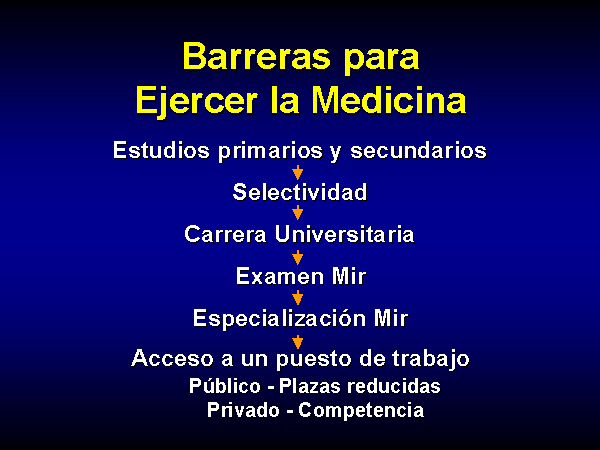 Barreras para
Ejercer la Medicina

Estudios primarios y secundarios

Selectividad

Carrera Universitaria

Examen Mir

Especialización Mir

Acceso a un puesto de trabajo

Público - Plazas reducidas

Privado - Competencia